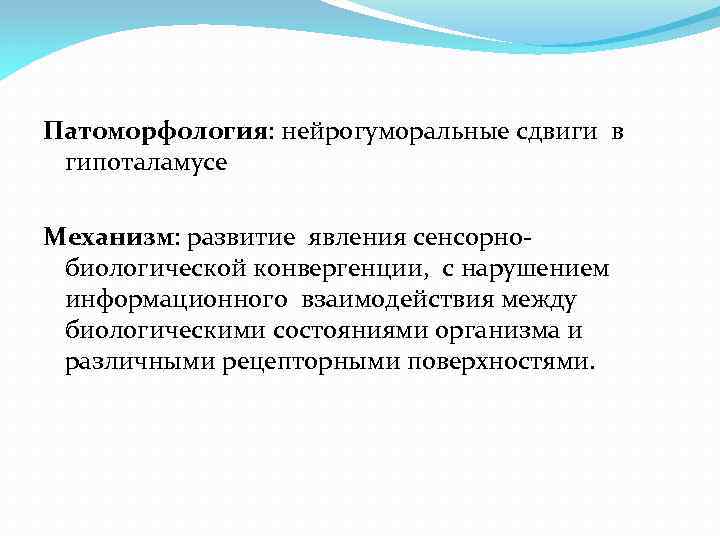 Патоморфология: нейрогуморальные сдвиги в гипоталамусе

Механизм: развитие явления сенсорно-биологической конвергенции, с нарушением информационного взаимодействия между биологическими состояниями организма и различными рецепторными поверхностями.